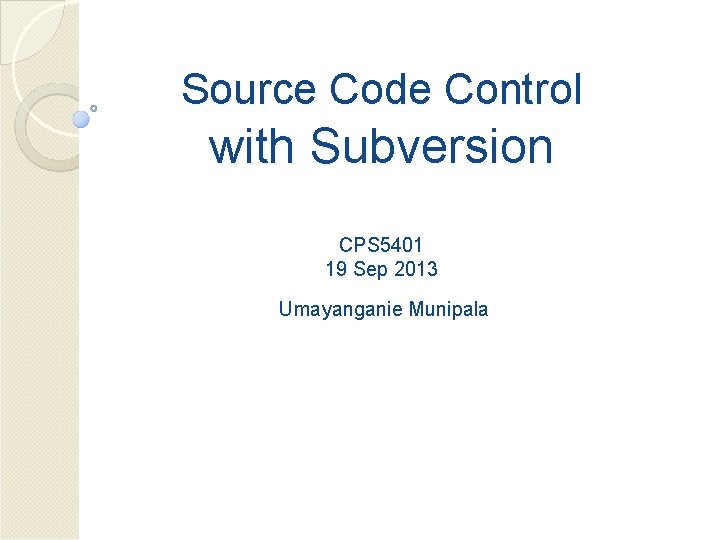 Source Code Control with Subversion

CPS5401
19 Sep 2013

Umayanganie Munipala